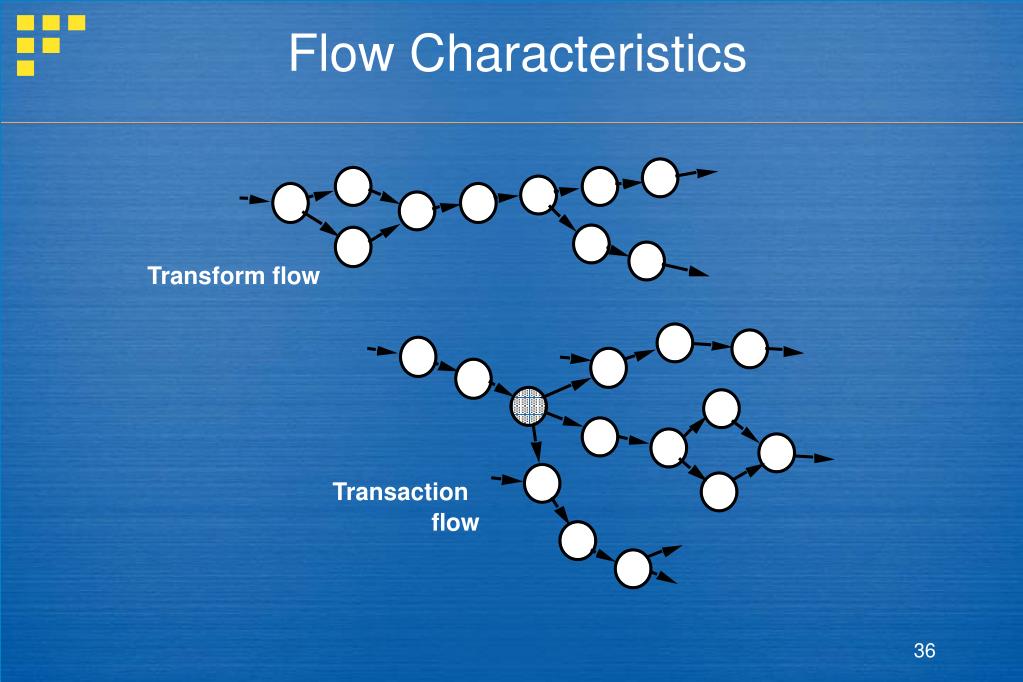 Flow Characteristics

Transform flow

Transaction flow

36